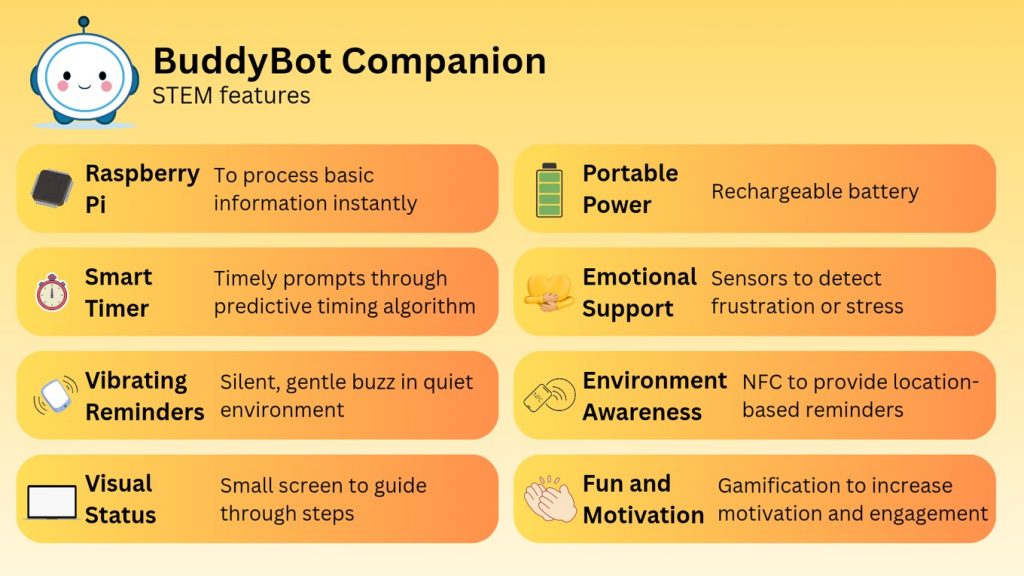 BuddyBot Companion
STEM features

Raspberry Pi
To process basic information instantly

Smart Timer
Timely prompts through predictive timing algorithm

Vibrating Reminders
Silent, gentle buzz in quiet environment

Visual Status
Small screen to guide through steps

Portable Power
Rechargeable battery

Emotional Support
Sensors to detect frustration or stress

Environment Awareness
NFC to provide location-based reminders

Fun and Motivation
Gamification to increase motivation and engagement